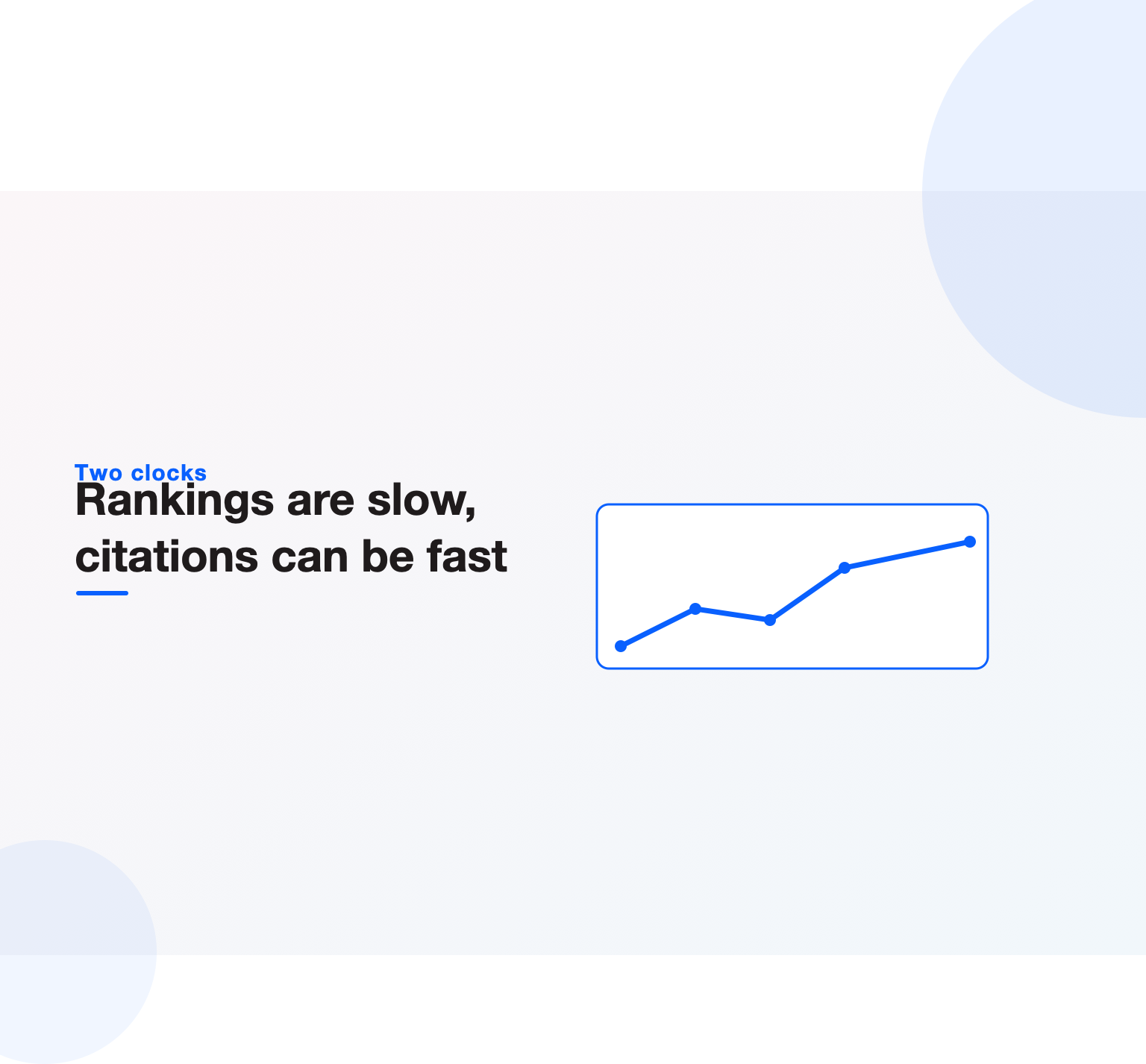 Two clocks

Rankings are slow, citations can be fast